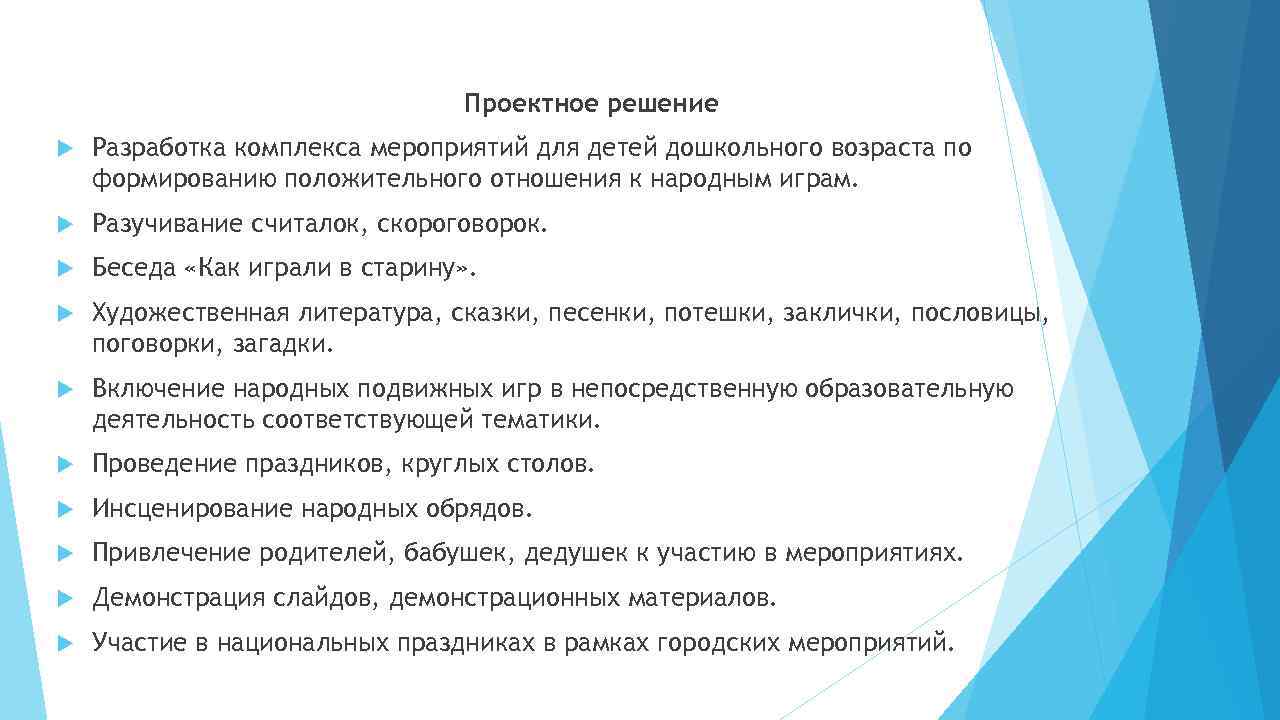 Проектное решение

Разработка комплекса мероприятий для детей дошкольного возраста по формированию положительного отношения к народным играм.

Разучивание считалок, скороговорок.

Беседа «Как играли в старину».

Художественная литература, сказки, песенки, потешки, заклички, пословицы, поговорки, загадки.

Включение народных подвижных игр в непосредственную образовательную деятельность соответствующей тематики.

Проведение праздников, круглых столов.

Инсценирование народных обрядов.

Привлечение родителей, бабушек, дедушек к участию в мероприятиях.

Демонстрация слайдов, демонстрационных материалов.

Участие в национальных праздниках в рамках городских мероприятий.